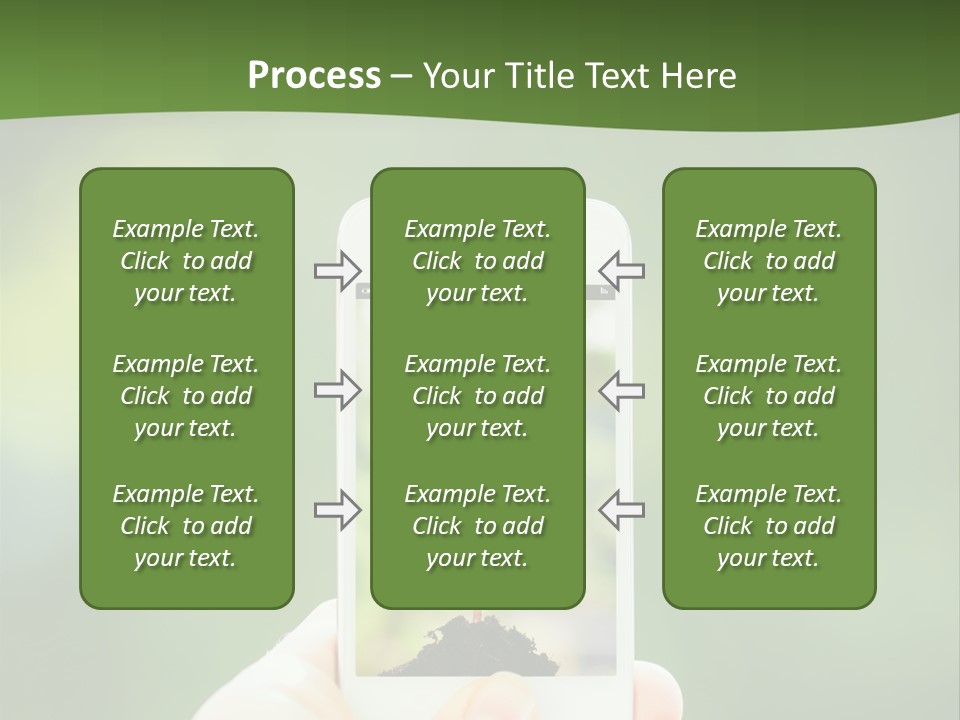 Process – Your Title Text Here

Example Text. Click to add your text.

Example Text. Click to add your text.

Example Text. Click to add your text.

Example Text. Click to add your text.

Example Text. Click to add your text.

Example Text. Click to add your text.

Example Text. Click to add your text.

Example Text. Click to add your text.

Example Text. Click to add your text.